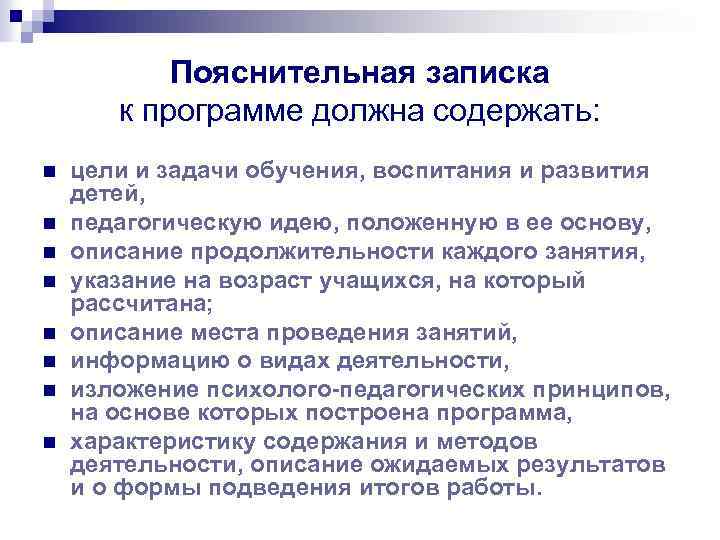 Пояснительная записка
к программе должна содержать:

- цели и задачи обучения, воспитания и развития детей,
- педагогическую идею, положенную в ее основу,
- описание продолжительности каждого занятия,
- указание на возраст учащихся, на который рассчитана;
- описание места проведения занятий,
- информацию о видах деятельности,
- изложение психолого-педагогических принципов, на основе которых построена программа,
- характеристику содержания и методов деятельности, описание ожидаемых результатов и о формы подведения итогов работы.